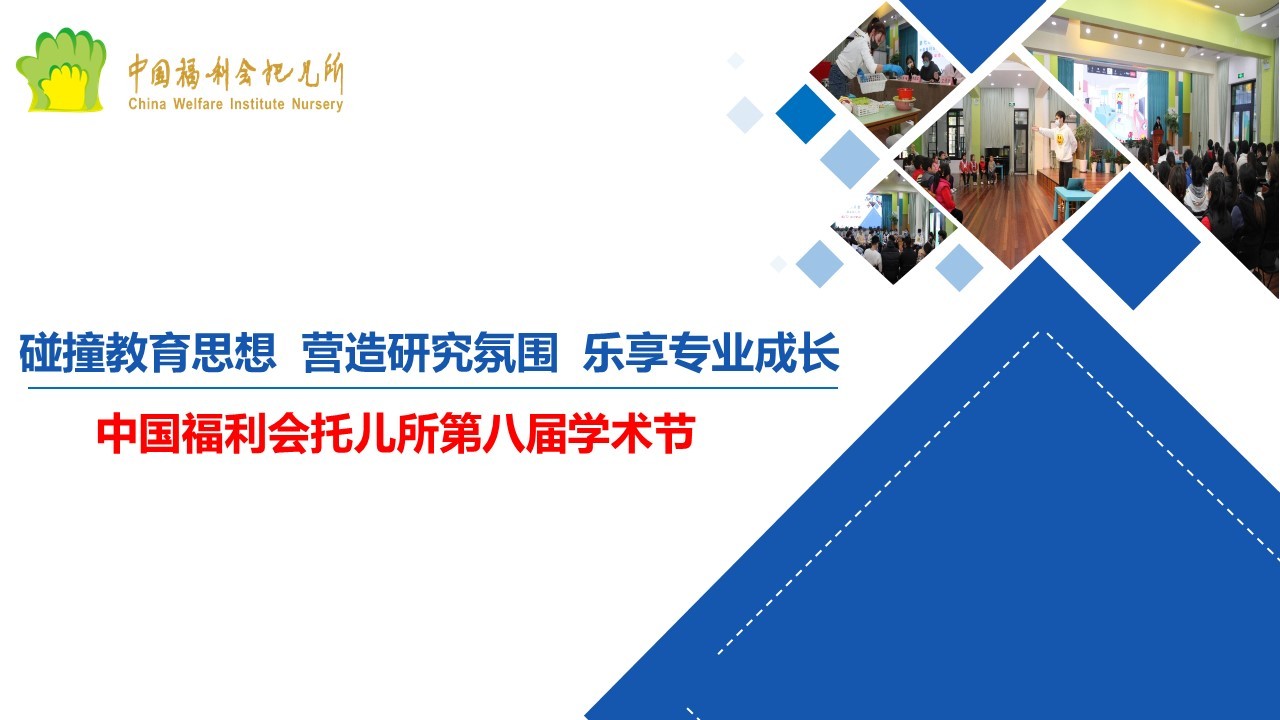 中国福利会托儿所
China Welfare Institute Nursery

碰撞教育思想 营造研究氛围 乐享专业成长

中国福利会托儿所第八届学术节